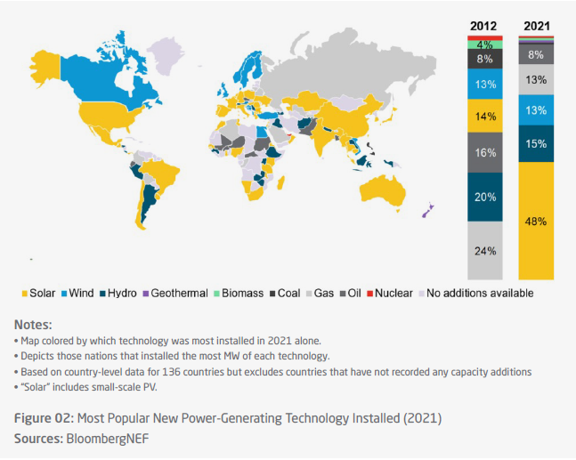 2012

4%

8%

13%

14%

16%

20%

24%

2021

8%

13%

13%

15%

48%

Solar Wind Hydro Geothermal Biomass Coal Gas Oil Nuclear No additions available

Notes:
• Map colored by which technology was most installed in 2021 alone.
• Depicts those nations that installed the most MW of each technology.
• Based on country-level data for 136 countries but excludes countries that have not recorded any capacity additions
• "Solar" includes small-scale PV.

Figure 02: Most Popular New Power-Generating Technology Installed (2021)
Sources: BloombergNEF